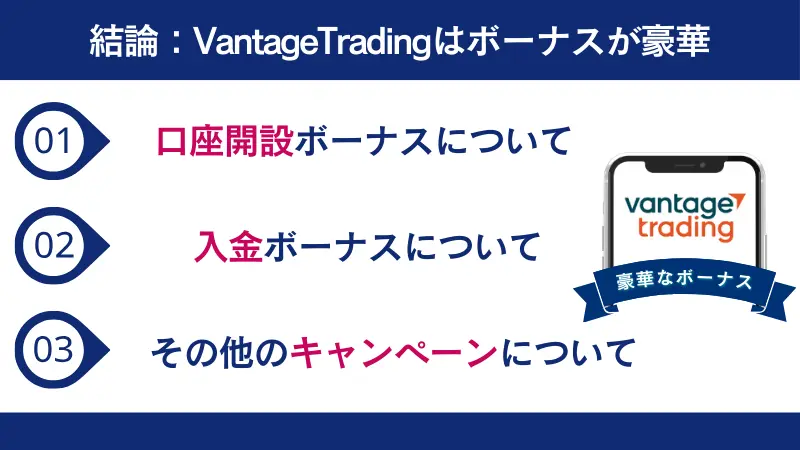 結論：VantageTradingはボーナスが豪華

01 口座開設ボーナスについて

02 入金ボーナスについて

03 その他のキャンペーンについて

vantage trading

豪華なボーナス